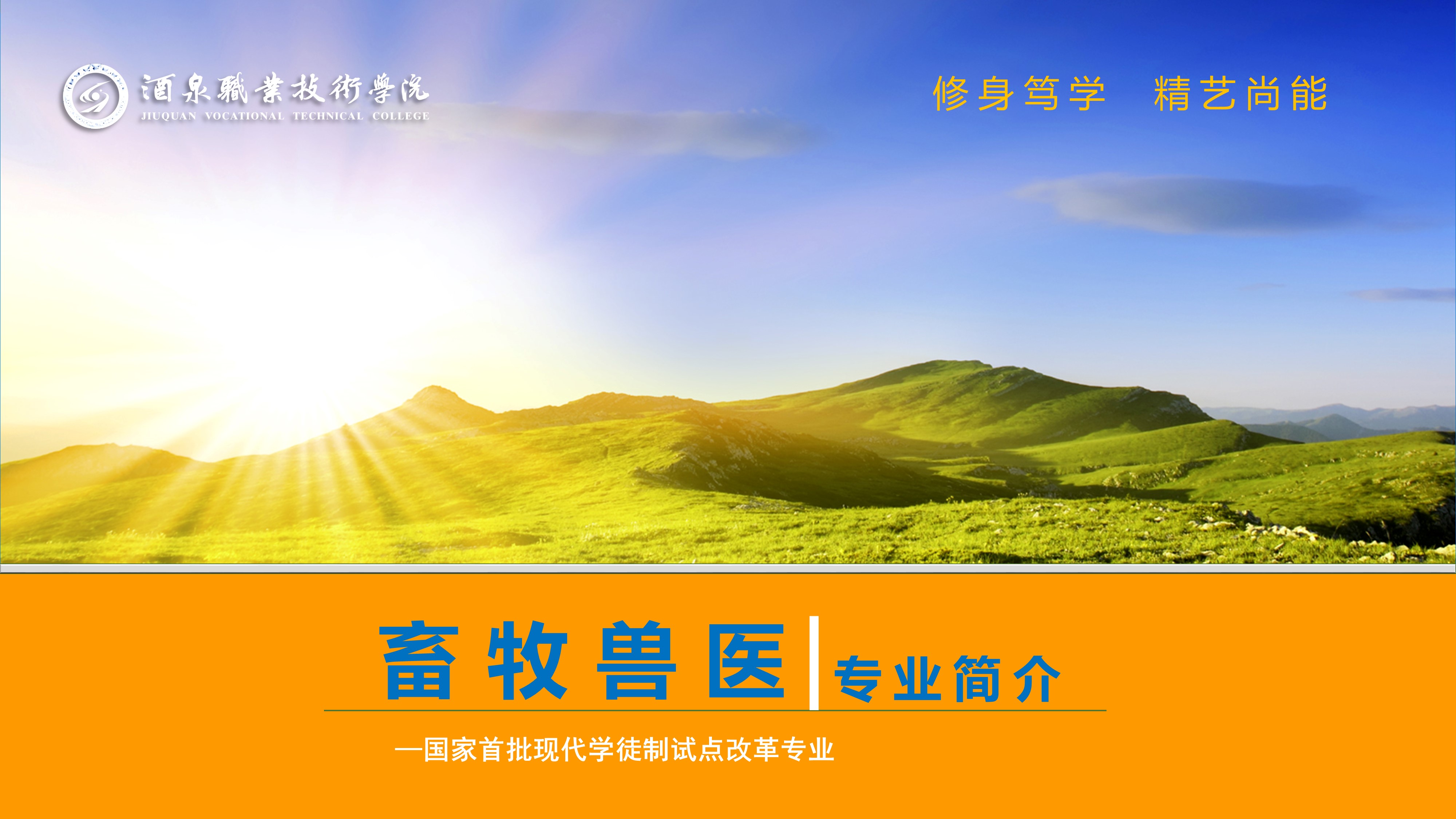 酒泉職業技術學院
JIUQUAN VOCATIONAL TECHNICAL COLLEGE

修身笃学　精艺尚能

畜牧兽医 专业简介

—国家首批现代学徒制试点改革专业